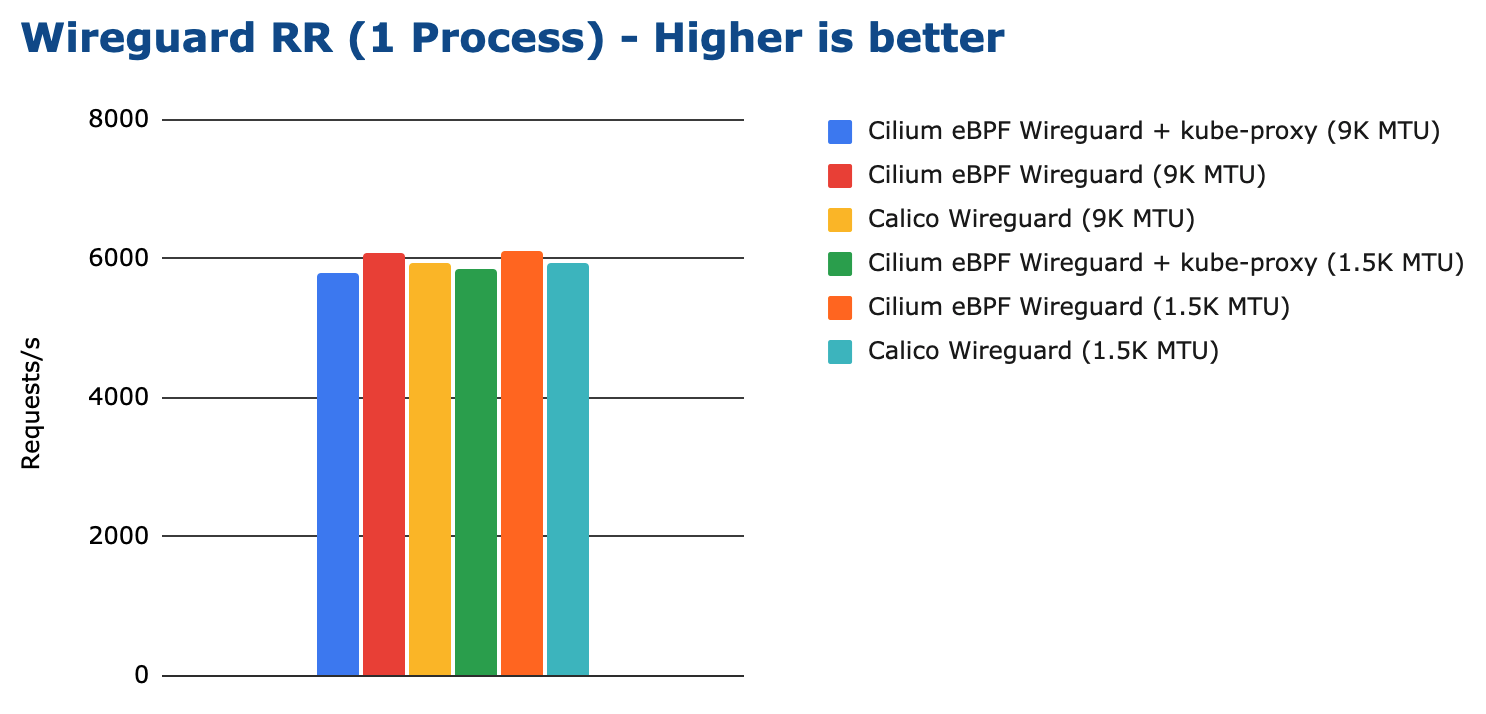 Wireguard RR (1 Process) - Higher is better

8000
6000
4000
2000
0

Requests/s

Cilium eBPF Wireguard + kube-proxy (9K MTU)
Cilium eBPF Wireguard (9K MTU)
Calico Wireguard (9K MTU)
Cilium eBPF Wireguard + kube-proxy (1.5K MTU)
Cilium eBPF Wireguard (1.5K MTU)
Calico Wireguard (1.5K MTU)